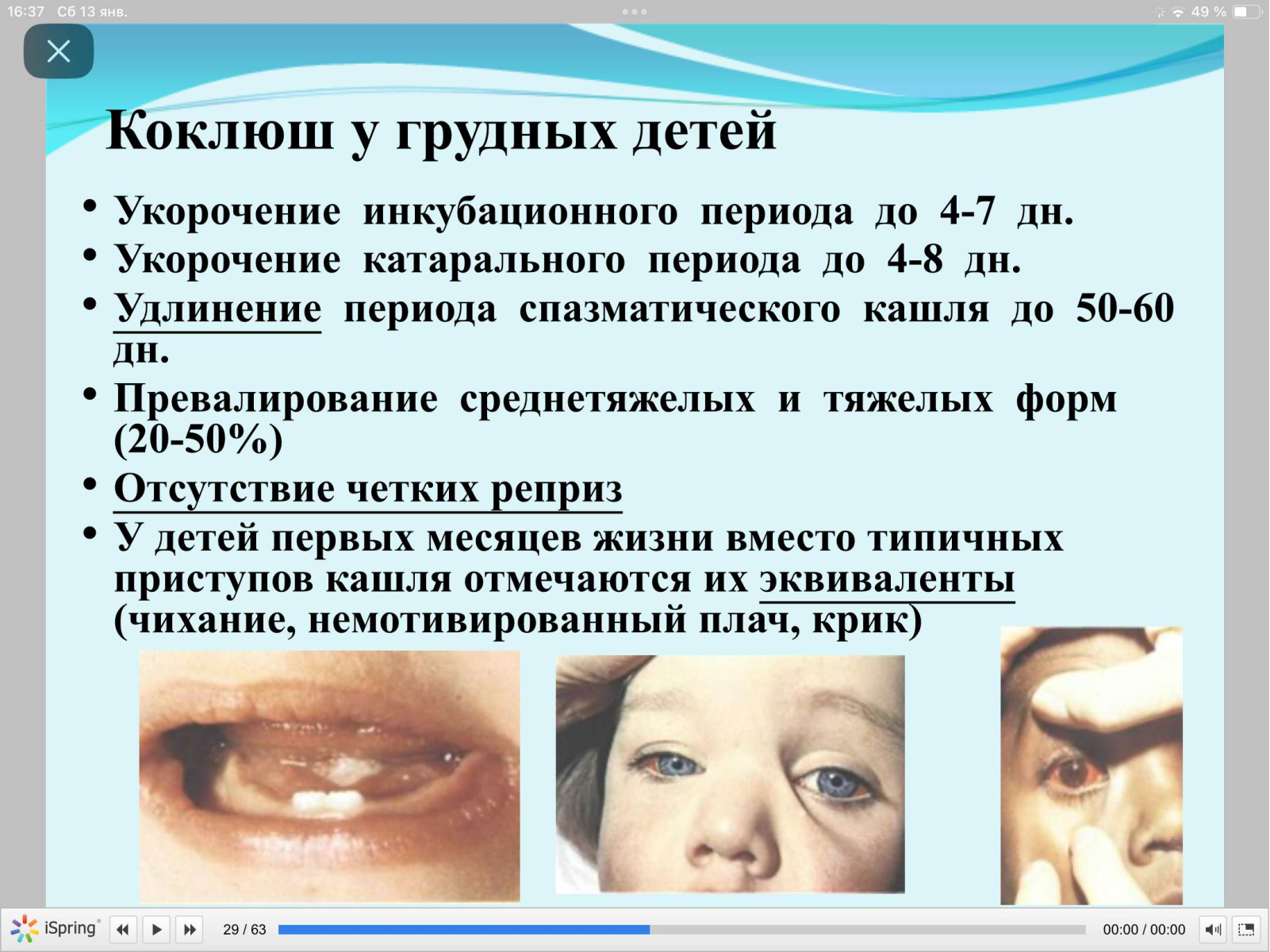 16:37 Сб 13 янв.

49 %

Коклюш у грудных детей

• Укорочение инкубационного периода до 4-7 дн.
• Укорочение катарального периода до 4-8 дн.
• Удлинение периода спазматического кашля до 50-60 дн.
• Превалирование среднетяжелых и тяжелых форм (20-50%)
• Отсутствие четких реприз
• У детей первых месяцев жизни вместо типичных приступов кашля отмечаются их эквиваленты (чихание, немотивированный плач, крик)

iSpring

29 / 63

00:00 / 00:00